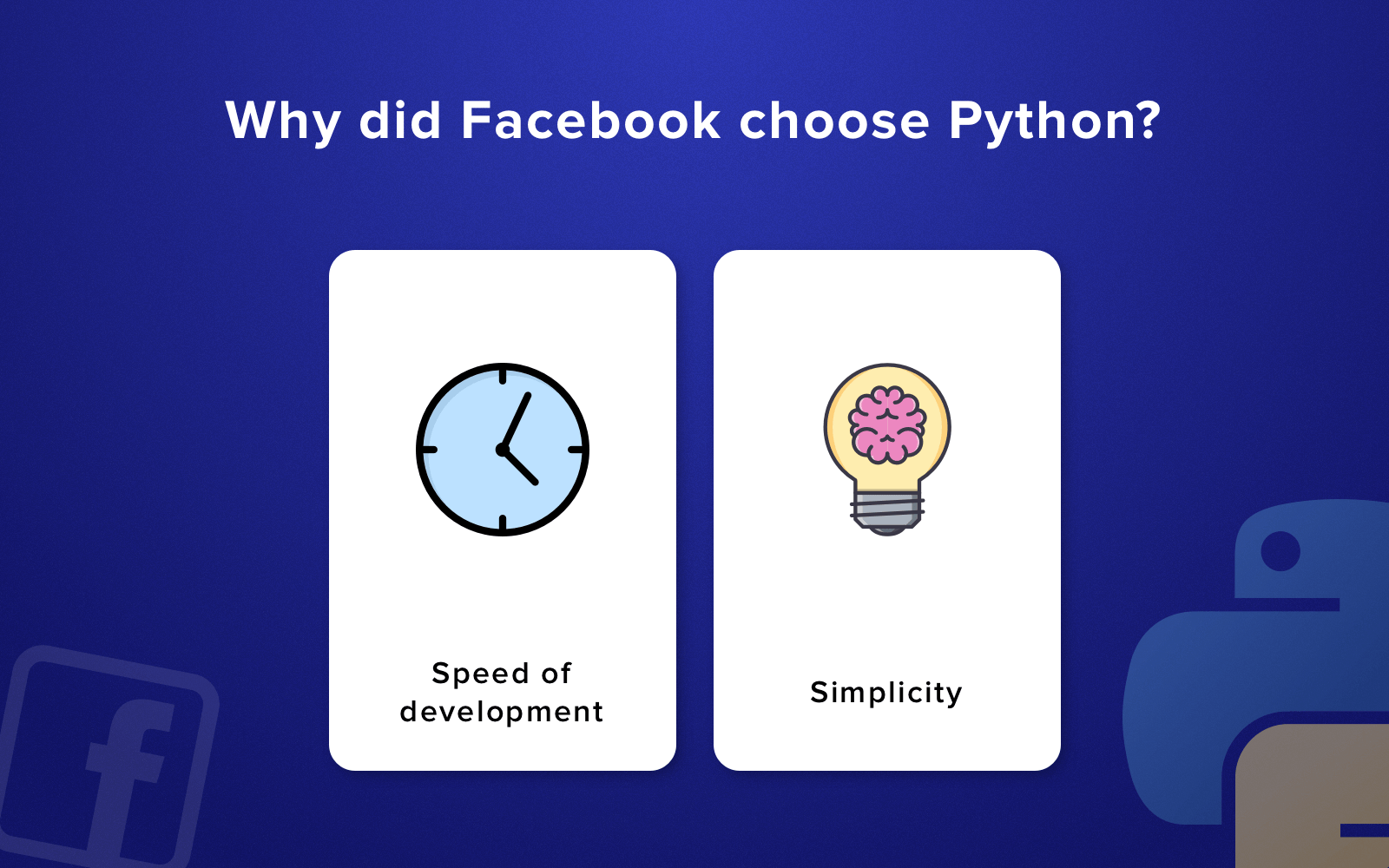 Why did Facebook choose Python?

Speed of development

Simplicity